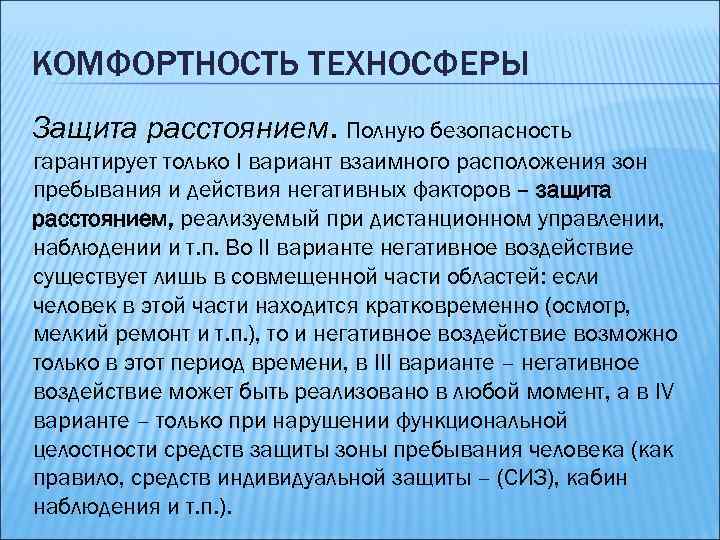 КОМФОРТНОСТЬ ТЕХНОСФЕРЫ

Защита расстоянием. Полную безопасность гарантирует только I вариант взаимного расположения зон пребывания и действия негативных факторов – защита расстоянием, реализуемый при дистанционном управлении, наблюдении и т.п. Во II варианте негативное воздействие существует лишь в совмещенной части областей: если человек в этой части находится кратковременно (осмотр, мелкий ремонт и т.п.), то и негативное воздействие возможно только в этот период времени, в III варианте – негативное воздействие может быть реализовано в любой момент, а в IV варианте – только при нарушении функциональной целостности средств защиты зоны пребывания человека (как правило, средств индивидуальной защиты – (СИЗ), кабин наблюдения и т.п.).